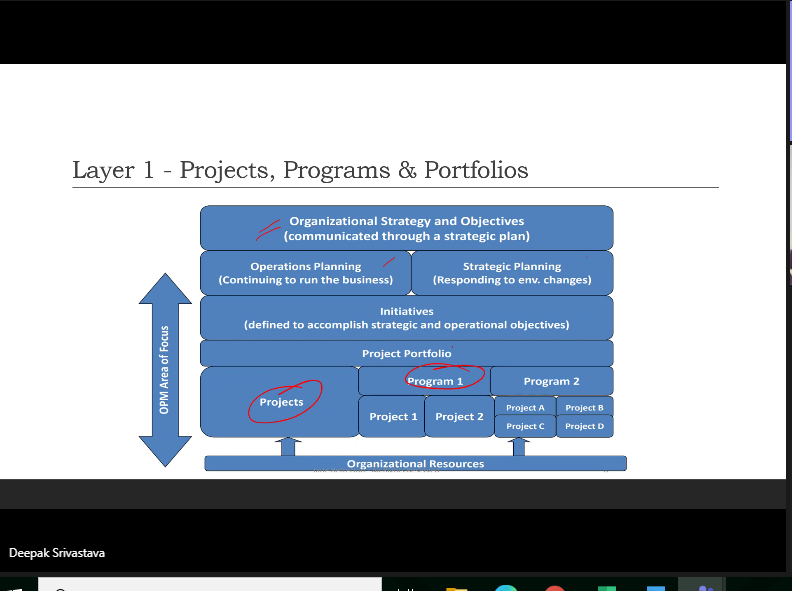 Layer 1 - Projects, Programs & Portfolios

Organizational Strategy and Objectives
(communicated through a strategic plan)

Operations Planning
(Continuing to run the business)

Strategic Planning
(Responding to env. changes)

Initiatives
(defined to accomplish strategic and operational objectives)

Project Portfolio

Projects

Program 1

Program 2

Project 1

Project 2

Project A

Project B

Project C

Project D

OPM Area of Focus

Organizational Resources

Deepak Srivastava